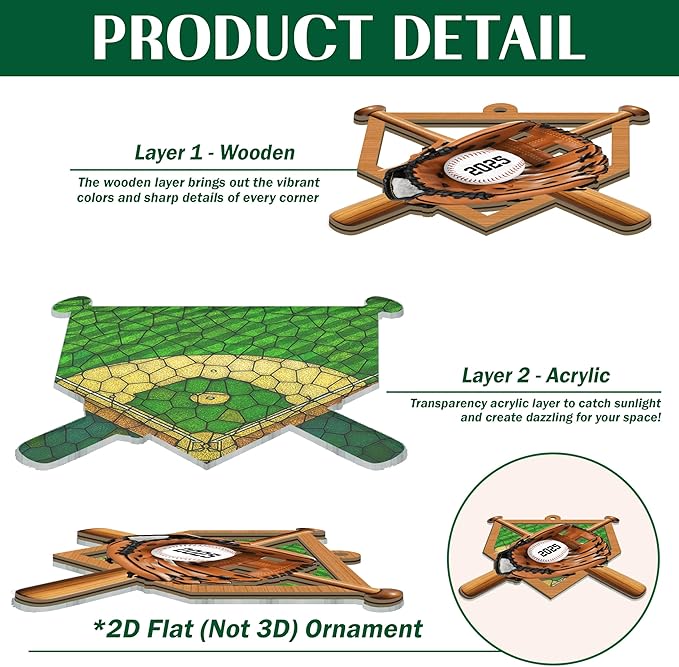 PRODUCT DETAIL

Layer 1 - Wooden

The wooden layer brings out the vibrant colors and sharp details of every corner

2025

Layer 2 - Acrylic

Transparency acrylic layer to catch sunlight and create dazzling for your space!

2025

2025

*2D Flat (Not 3D) Ornament